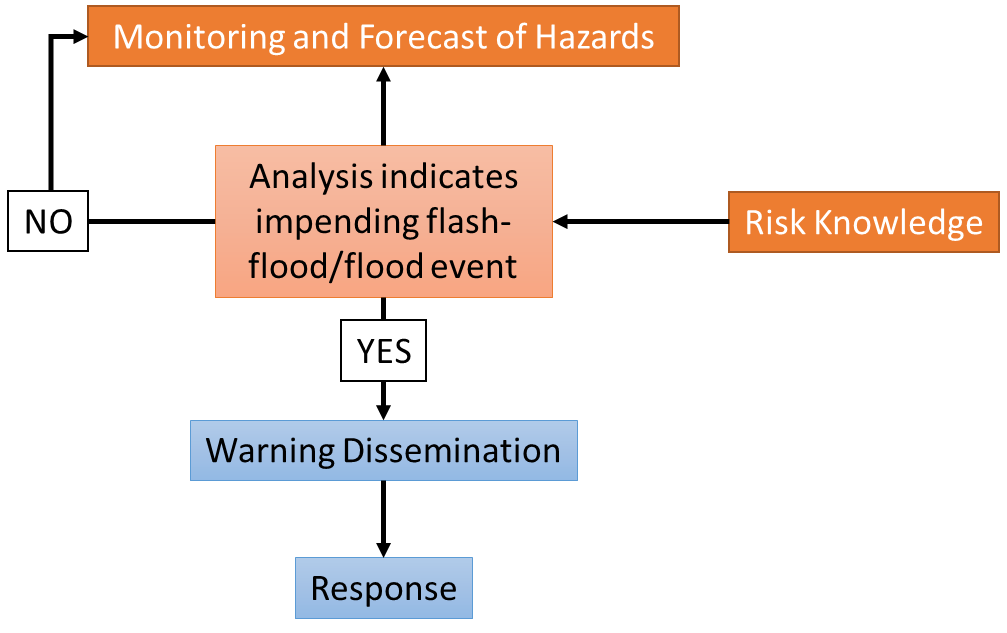 Monitoring and Forecast of Hazards

NO

Analysis indicates impending flash-flood/flood event

Risk Knowledge

YES

Warning Dissemination

Response